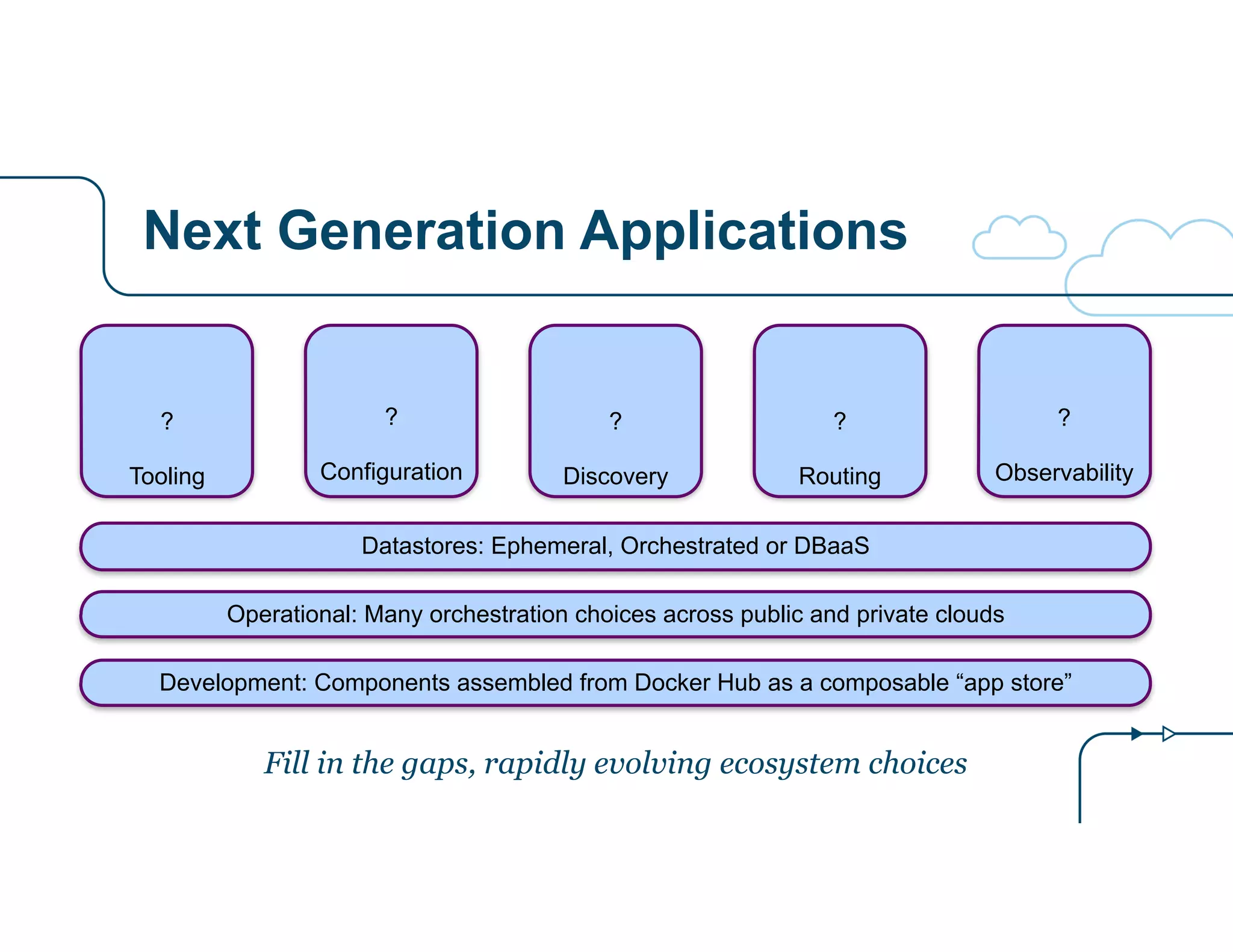 Next Generation Applications

?

Tooling

?

Configuration

?

Discovery

?

Routing

?

Observability

Datastores: Ephemeral, Orchestrated or DBaaS

Operational: Many orchestration choices across public and private clouds

Development: Components assembled from Docker Hub as a composable “app store”

Fill in the gaps, rapidly evolving ecosystem choices